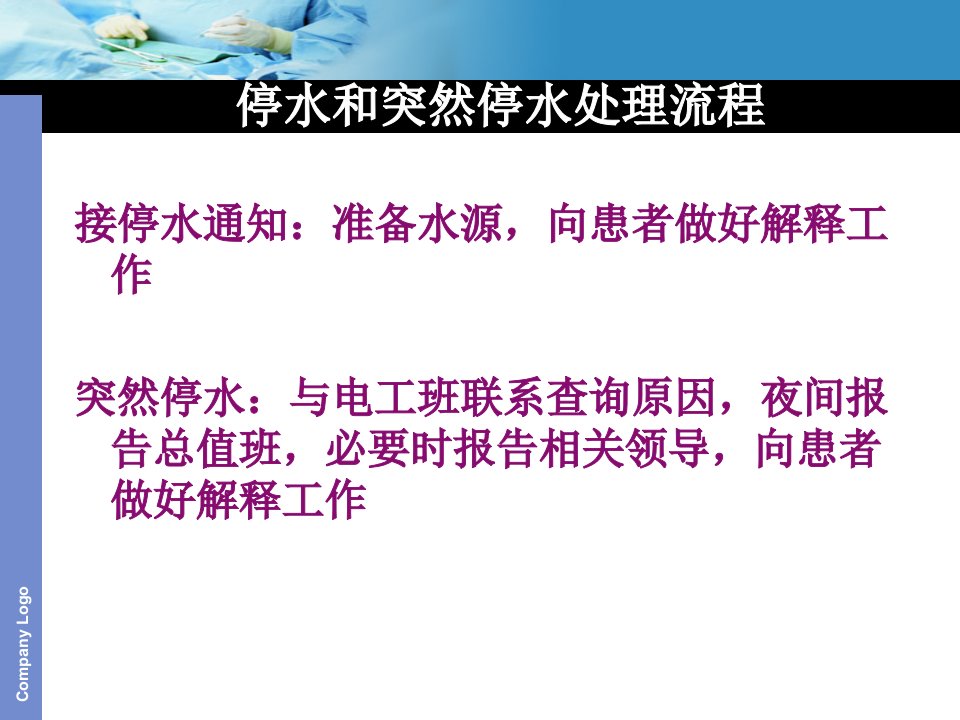 停水和突然停水处理流程

接停水通知：准备水源，向患者做好解释工作

突然停水：与电工班联系查询原因，夜间报告总值班，必要时报告相关领导，向患者做好解释工作

Company Logo